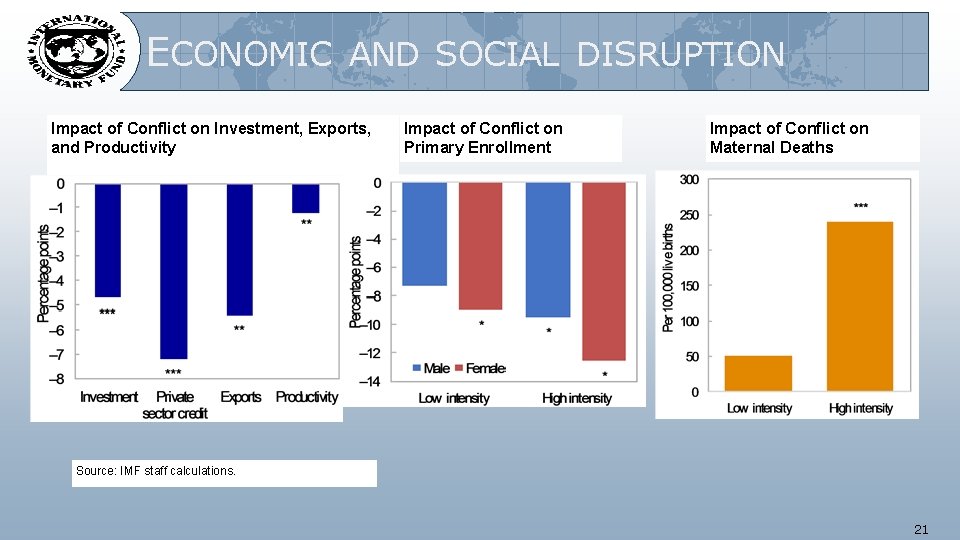 INTERNATIONAL MONETARY FUND

ECONOMIC AND SOCIAL DISRUPTION

Impact of Conflict on Investment, Exports, and Productivity

Percentage points

0
–1
–2
–3
–4
–5
–6
–7
–8

***
***
**
**

Investment
Private sector credit
Exports
Productivity

Impact of Conflict on Primary Enrollment

Percentage points

0
–2
–4
–6
–8
–10
–12
–14

*
*
*

Male
Female

Low intensity
High intensity

Impact of Conflict on Maternal Deaths

Per 100,000 live births

300
250
200
150
100
50
0

***

Low intensity
High intensity

Source: IMF staff calculations.

21